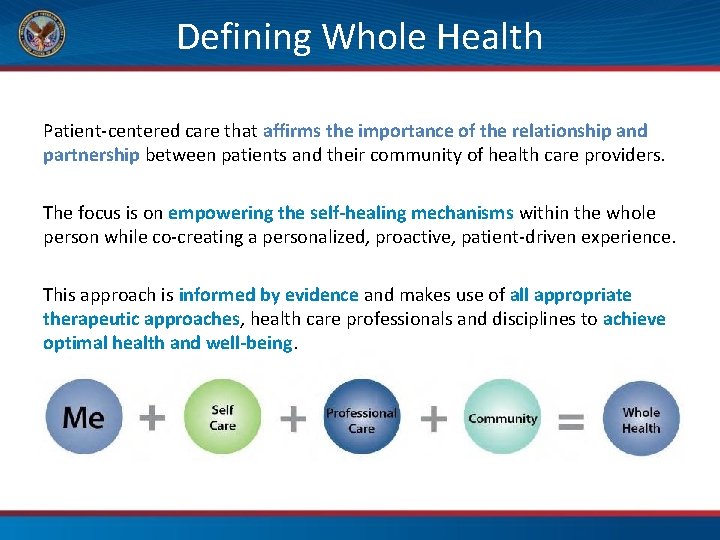 Defining Whole Health

Patient-centered care that affirms the importance of the relationship and partnership between patients and their community of health care providers.

The focus is on empowering the self-healing mechanisms within the whole person while co-creating a personalized, proactive, patient-driven experience.

This approach is informed by evidence and makes use of all appropriate therapeutic approaches, health care professionals and disciplines to achieve optimal health and well-being.

Me + Self Care + Professional Care + Community = Whole Health